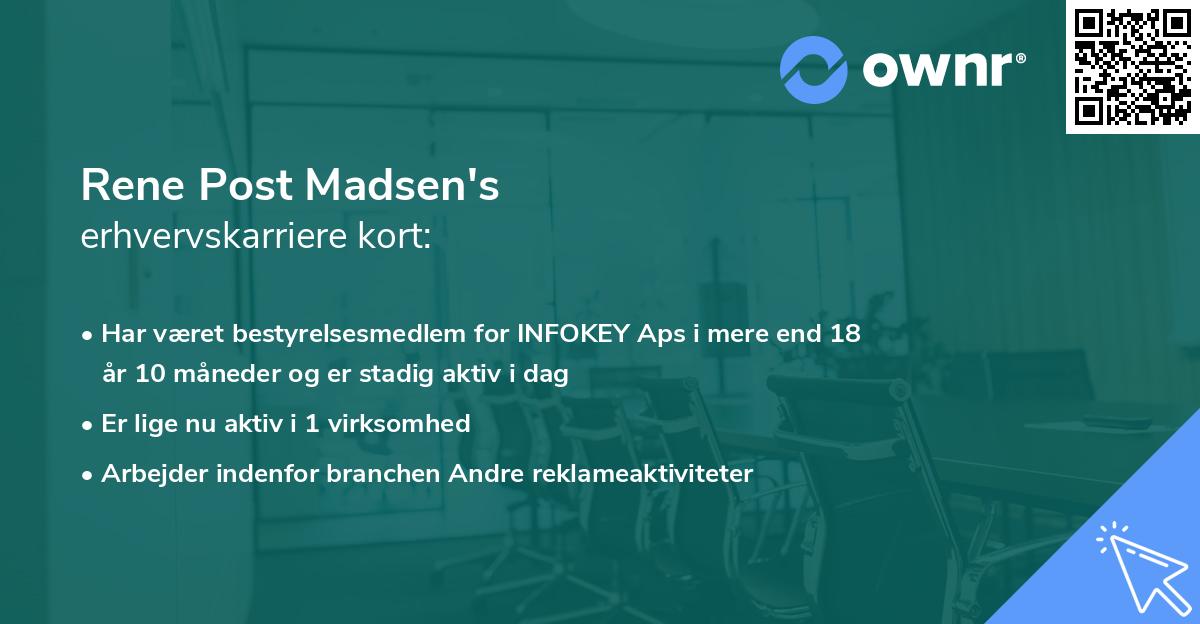 ownr®

Rene Post Madsen's
erhvervskarriere kort:

• Har været bestyrelsesmedlem for INFOKEY Aps i mere end 18 år 10 måneder og er stadig aktiv i dag

• Er lige nu aktiv i 1 virksomhed

• Arbejder indenfor branchen Andre reklameaktiviteter